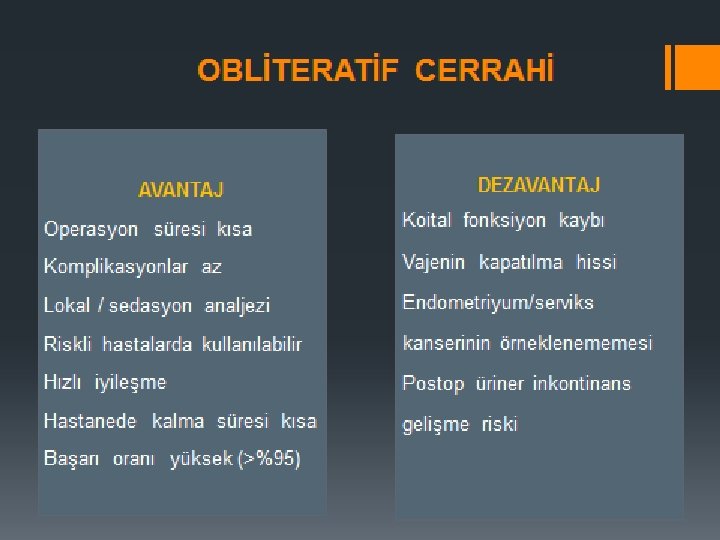 OBLİTERATİF CERRAHİ

AVANTAJ

Operasyon süresi kısa

Komplikasyonlar az

Lokal / sedasyon analjezi

Riskli hastalarda kullanılabilir

Hızlı iyileşme

Hastanede kalma süresi kısa

Başarı oranı yüksek (>%95)

DEZAVANTAJ

Koital fonksiyon kaybı

Vajenin kapatılma hissi

Endometriyum/serviks kanserinin örneklenememesi

Postop üriner inkontinans gelişme riski